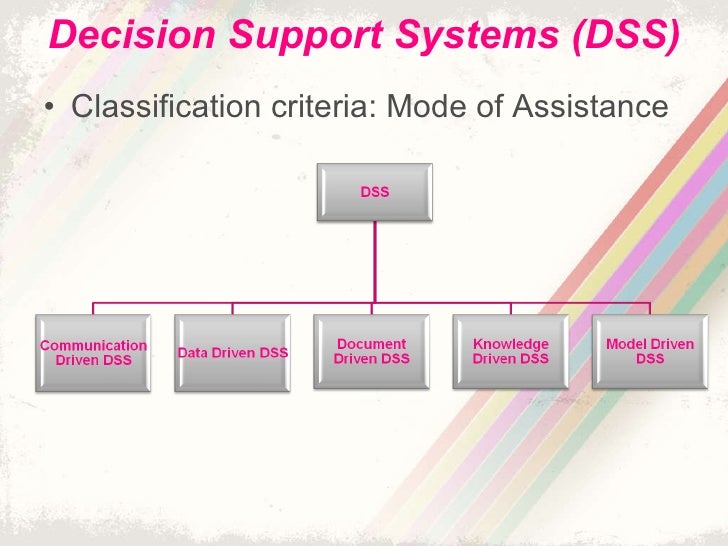 Decision Support Systems (DSS)

• Classification criteria: Mode of Assistance

DSS

Communication Driven DSS

Data Driven DSS

Document Driven DSS

Knowledge Driven DSS

Model Driven DSS